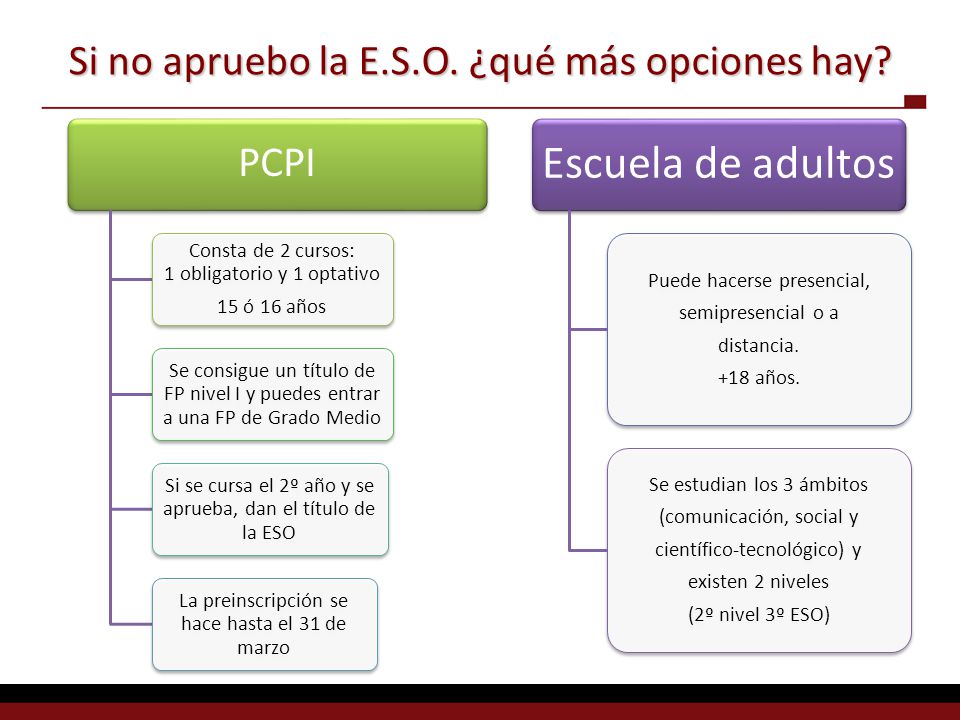 Si no apruebo la E.S.O. ¿qué más opciones hay?

PCPI

Consta de 2 cursos:
1 obligatorio y 1 optativo
15 ó 16 años

Se consigue un título de FP nivel I y puedes entrar a una FP de Grado Medio

Si se cursa el 2º año y se aprueba, dan el título de la ESO

La preinscripción se hace hasta el 31 de marzo

Escuela de adultos

Puede hacerse presencial, semipresencial o a distancia.
+18 años.

Se estudian los 3 ámbitos (comunicación, social y científico-tecnológico) y existen 2 niveles
(2º nivel 3º ESO)